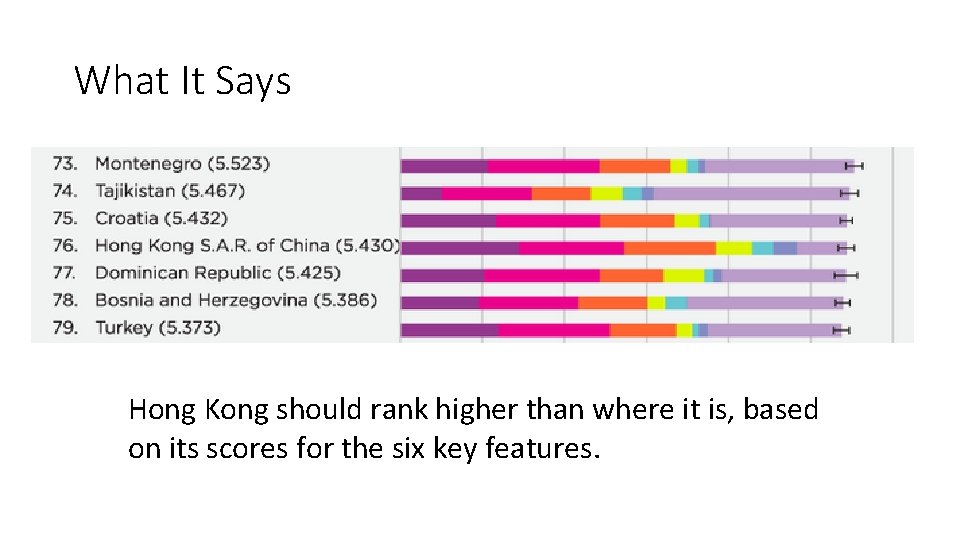 What It Says

73. Montenegro (5.523)
74. Tajikistan (5.467)
75. Croatia (5.432)
76. Hong Kong S.A.R. of China (5.430)
77. Dominican Republic (5.425)
78. Bosnia and Herzegovina (5.386)
79. Turkey (5.373)

Hong Kong should rank higher than where it is, based on its scores for the six key features.